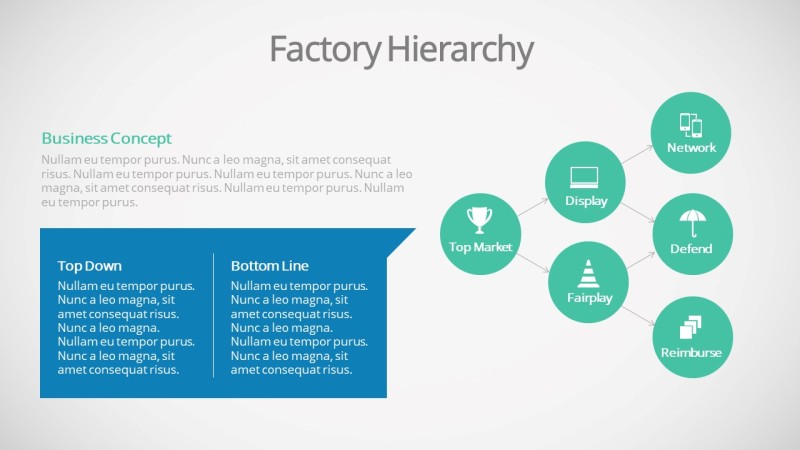 Factory Hierarchy

Business Concept

Nullam eu tempor purus. Nunc a leo magna, sit amet consequat risus. Nullam eu tempor purus. Nullam eu tempor purus. Nunc a leo magna, sit amet consequat risus. Nullam eu tempor purus. Nullam eu tempor purus.

Top Down

Nullam eu tempor purus. Nunc a leo magna, sit amet consequat risus. Nunc a leo magna. Nullam eu tempor purus. Nunc a leo magna, sit amet consequat risus.

Bottom Line

Nullam eu tempor purus. Nunc a leo magna, sit amet consequat risus. Nunc a leo magna. Nullam eu tempor purus. Nunc a leo magna, sit amet consequat risus.

Top Market

Display

Fairplay

Network

Defend

Reimburse